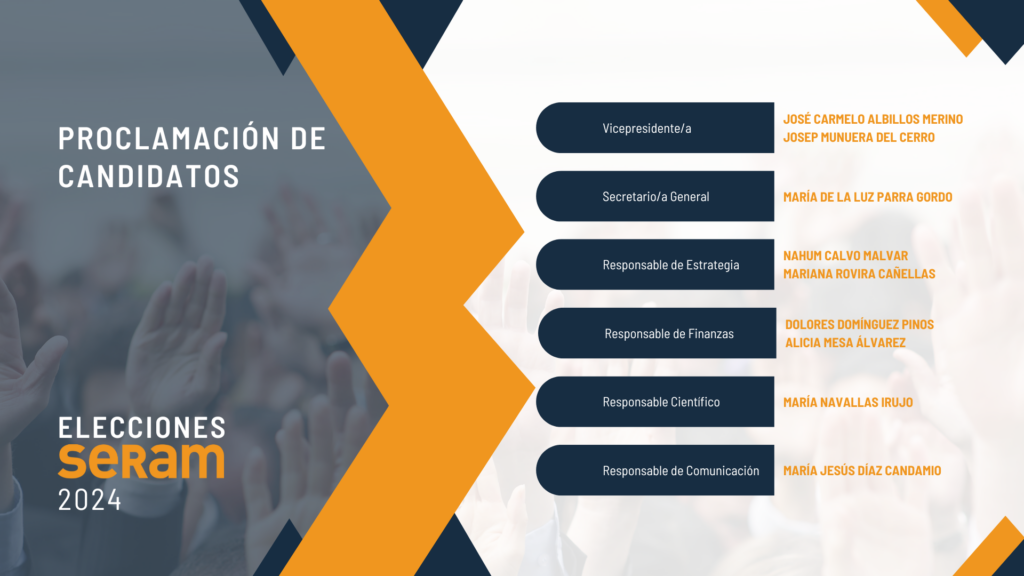 PROCLAMACIÓN DE CANDIDATOS

ELECCIONES
seram
2024

Vicepresidente/a
JOSÉ CARMELO ALBILLOS MERINO
JOSEP MUNUERA DEL CERRO

Secretario/a General
MARÍA DE LA LUZ PARRA GORDO

Responsable de Estrategia
NAHUM CALVO MALVAR
MARIANA ROVIRA CAÑELLAS

Responsable de Finanzas
DOLORES DOMÍNGUEZ PINOS
ALICIA MESA ÁLVAREZ

Responsable Científico
MARÍA NAVALLAS IRUJO

Responsable de Comunicación
MARÍA JESÚS DÍAZ CANDAMIO